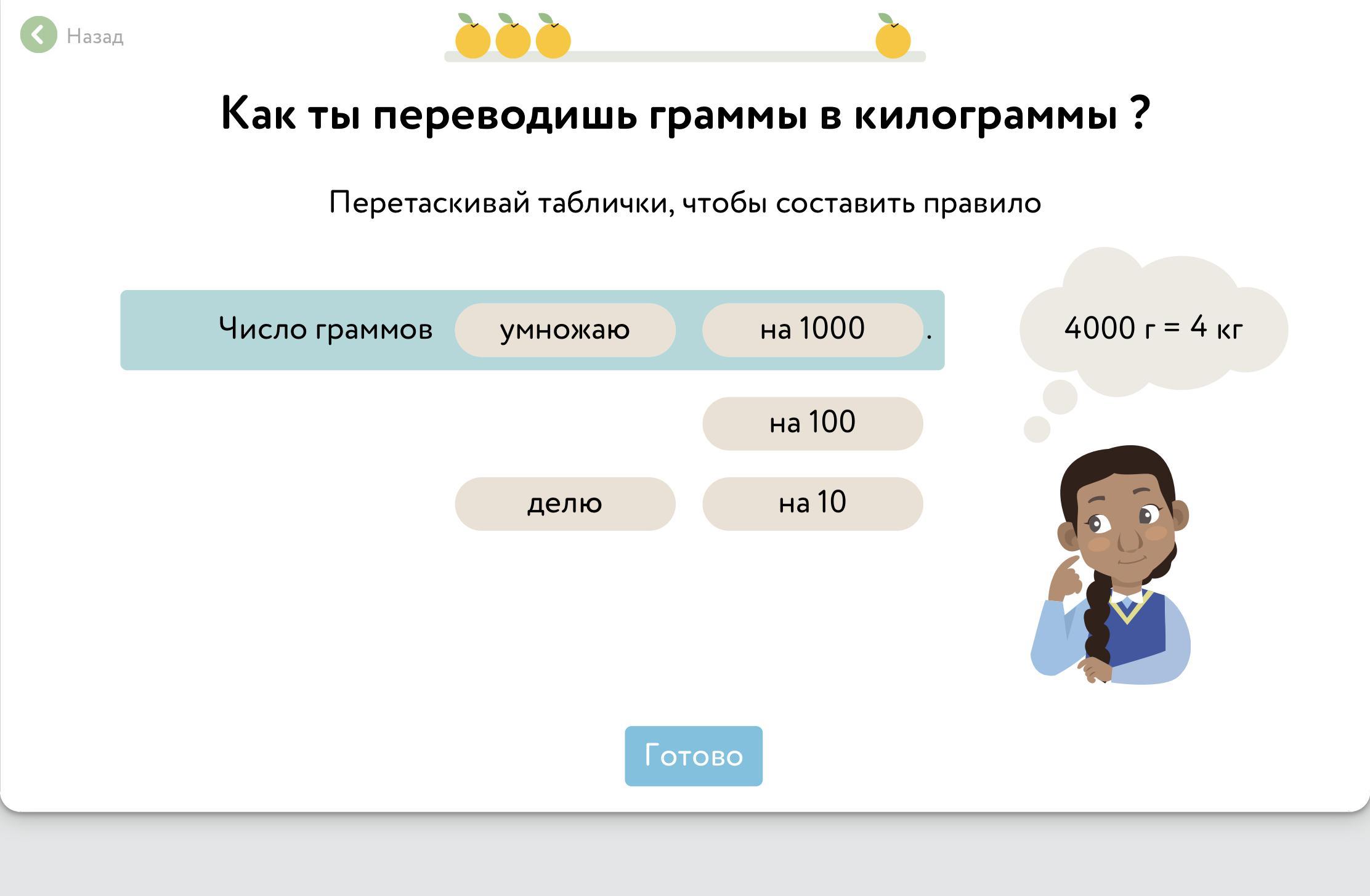 Назад

Как ты переводишь граммы в килограммы ?

Перетаскивай таблички, чтобы составить правило

Число граммов умножаю на 1000 .

4000 г = 4 кг

на 100

делю на 10

Готово